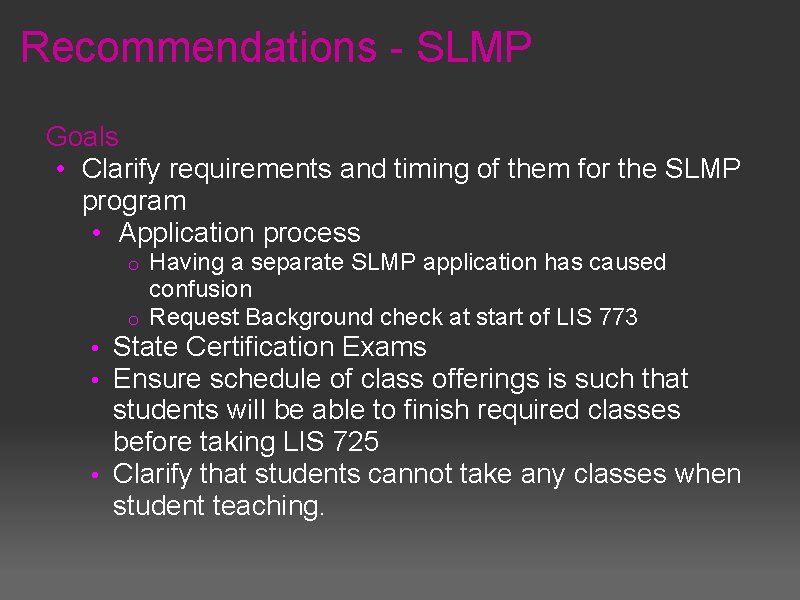 Recommendations - SLMP

Goals

• Clarify requirements and timing of them for the SLMP program

• Application process

o Having a separate SLMP application has caused confusion

o Request Background check at start of LIS 773

• State Certification Exams

• Ensure schedule of class offerings is such that students will be able to finish required classes before taking LIS 725

• Clarify that students cannot take any classes when student teaching.